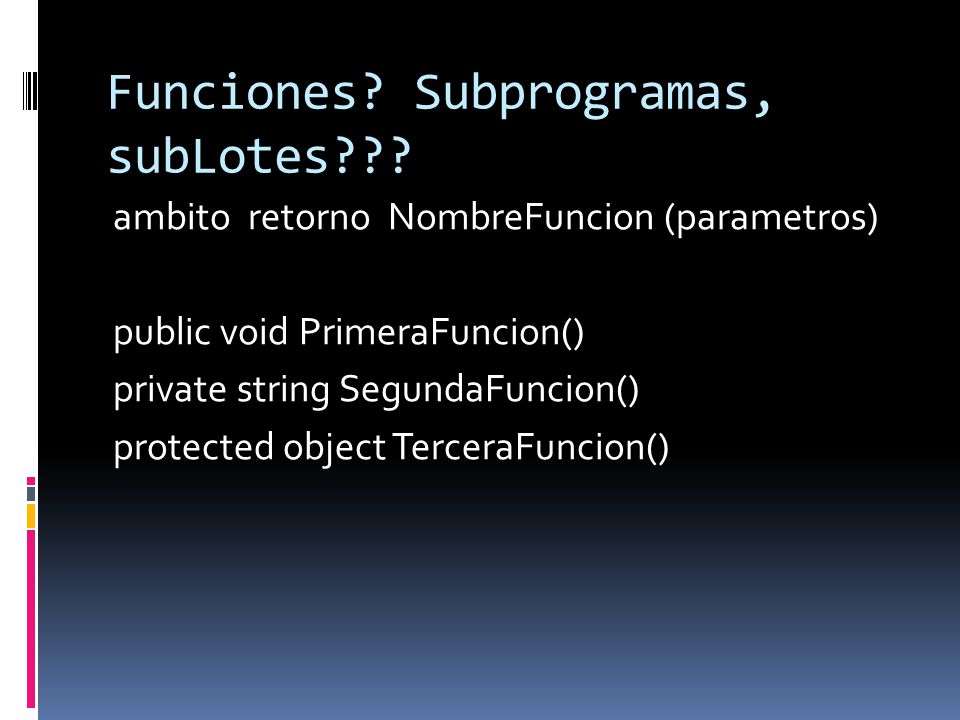 Funciones? Subprogramas, subLotes???

ambito retorno NombreFuncion (parametros)

public void PrimeraFuncion()
private string SegundaFuncion()
protected object TerceraFuncion()